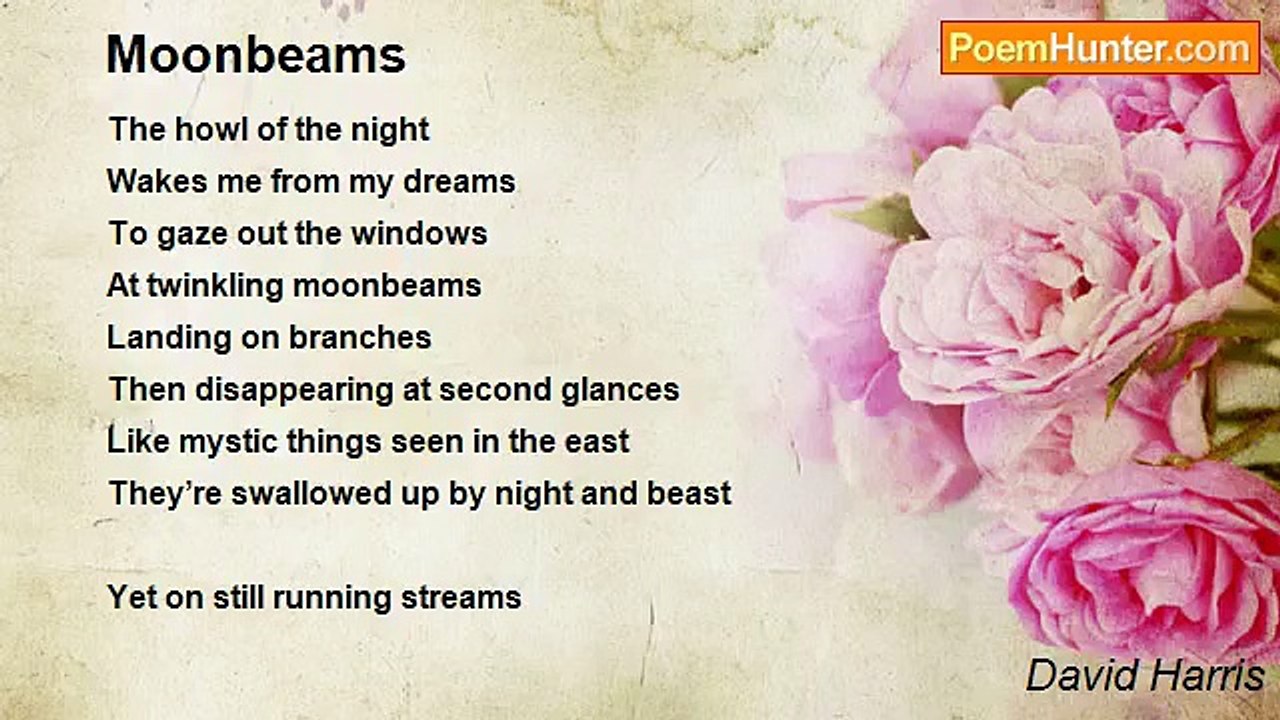 Moonbeams

PoemHunter.com

The howl of the night
Wakes me from my dreams
To gaze out the windows
At twinkling moonbeams
Landing on branches
Then disappearing at second glances
Like mystic things seen in the east
They’re swallowed up by night and beast

Yet on still running streams

David Harris